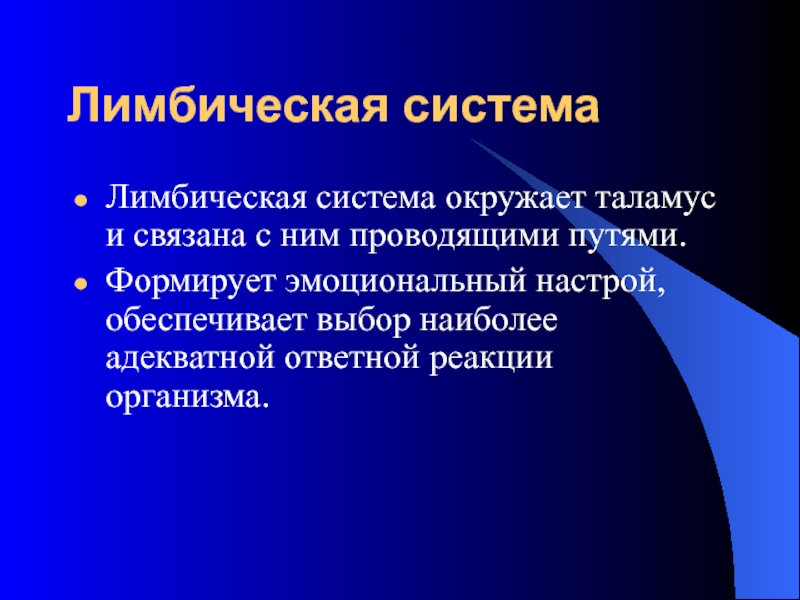 Лимбическая система

- Лимбическая система окружает таламус и связана с ним проводящими путями.
- Формирует эмоциональный настрой, обеспечивает выбор наиболее адекватной ответной реакции организма.